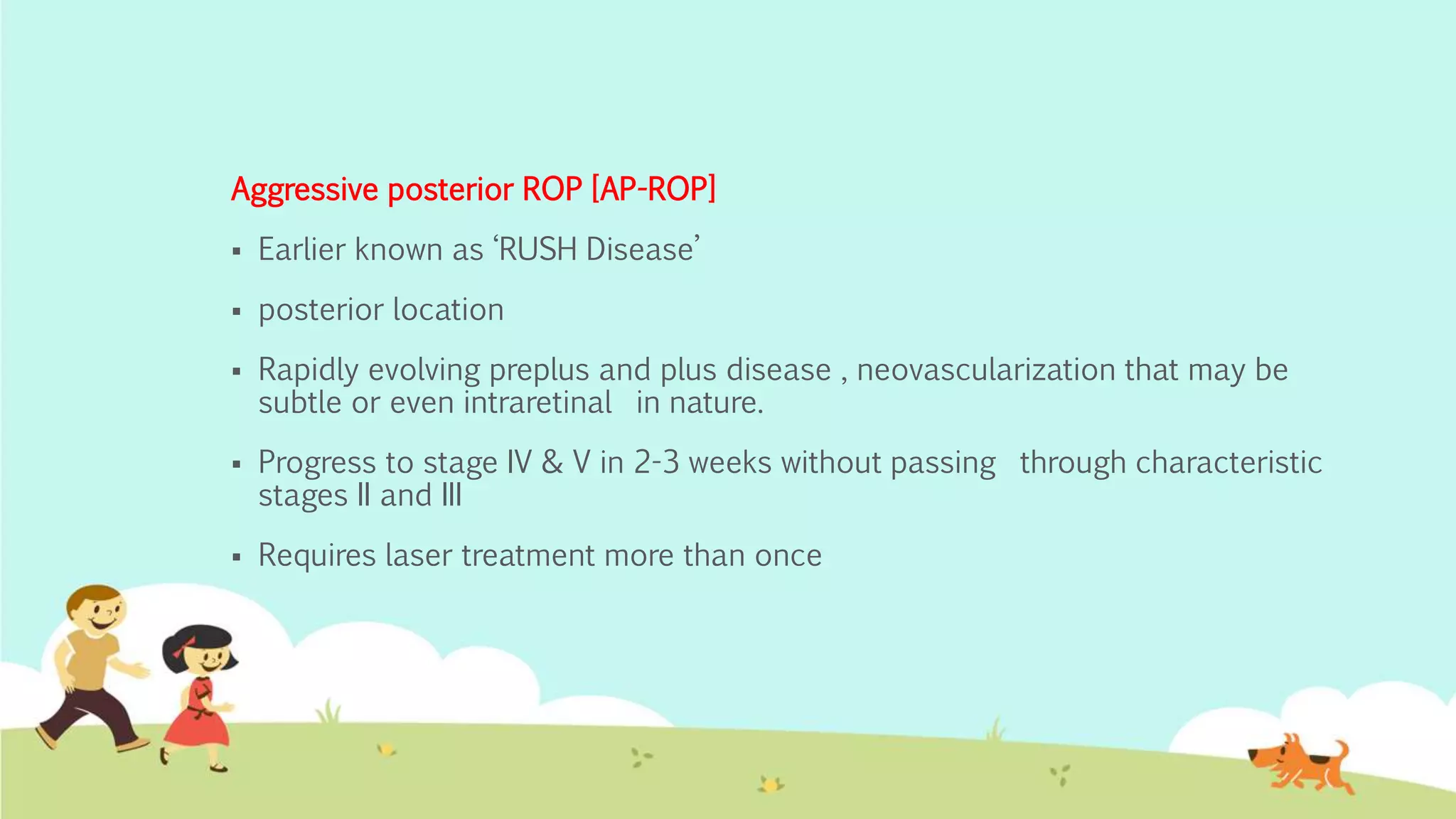 Aggressive posterior ROP [AP-ROP]

▪ Earlier known as ‘RUSH Disease’

▪ posterior location

▪ Rapidly evolving preplus and plus disease , neovascularization that may be subtle or even intraretinal in nature.

▪ Progress to stage IV & V in 2-3 weeks without passing through characteristic stages II and III

▪ Requires laser treatment more than once